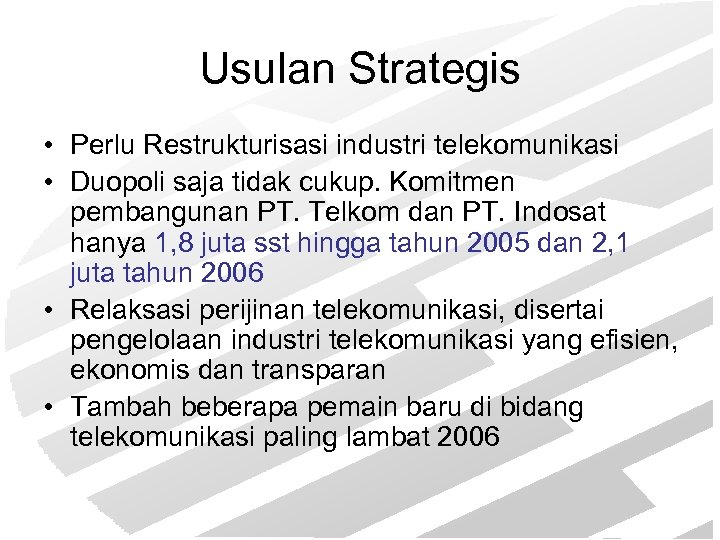 Usulan Strategis

• Perlu Restrukturisasi industri telekomunikasi

• Duopoli saja tidak cukup. Komitmen pembangunan PT. Telkom dan PT. Indosat hanya 1,8 juta sst hingga tahun 2005 dan 2,1 juta tahun 2006

• Relaksasi perijinan telekomunikasi, disertai pengelolaan industri telekomunikasi yang efisien, ekonomis dan transparan

• Tambah beberapa pemain baru di bidang telekomunikasi paling lambat 2006